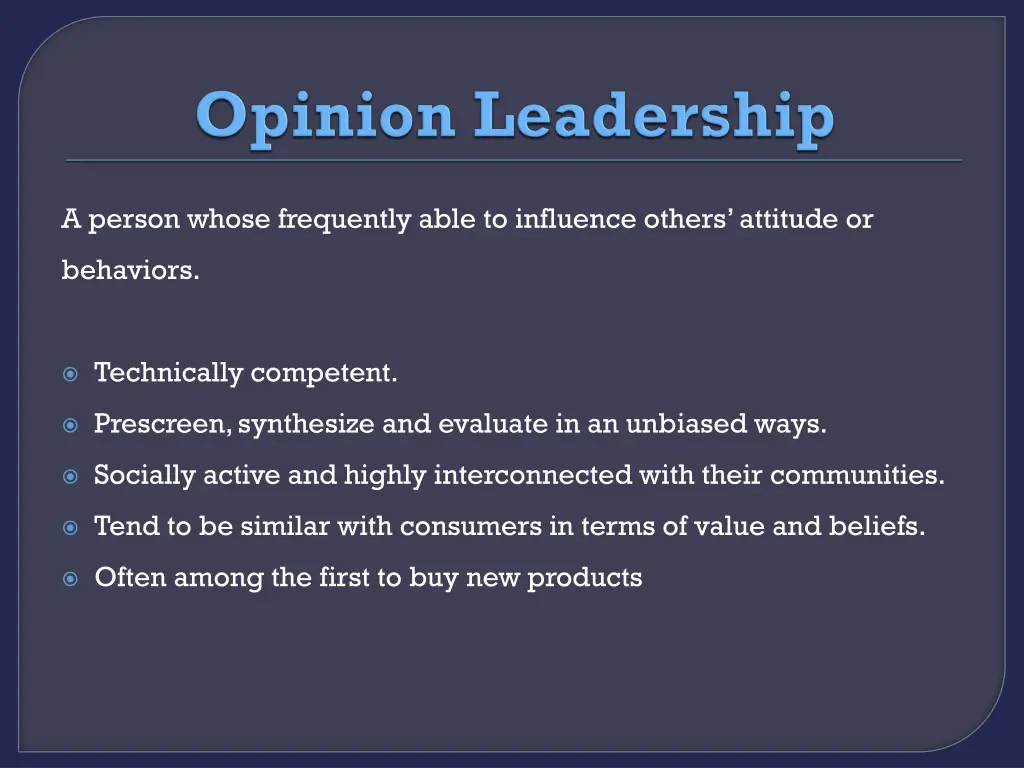 Opinion Leadership

A person whose frequently able to influence others' attitude or behaviors.

Technically competent.

Prescreen, synthesize and evaluate in an unbiased ways.

Socially active and highly interconnected with their communities.

Tend to be similar with consumers in terms of value and beliefs.

Often among the first to buy new products